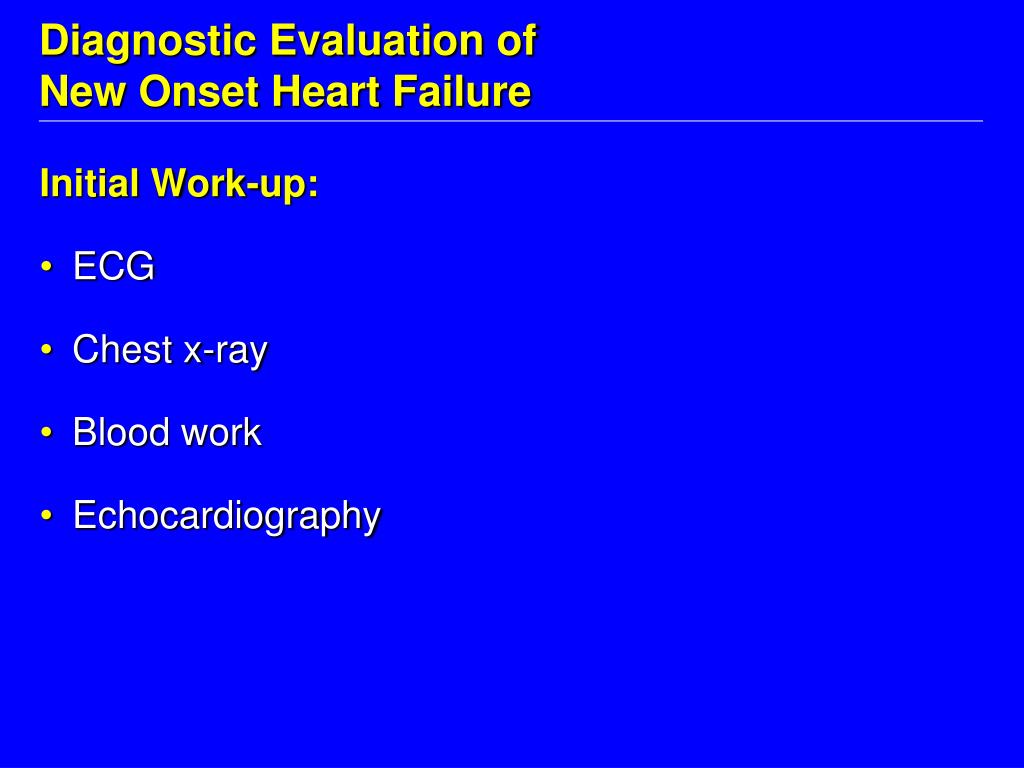 Diagnostic Evaluation of
New Onset Heart Failure

Initial Work-up:

• ECG

• Chest x-ray

• Blood work

• Echocardiography